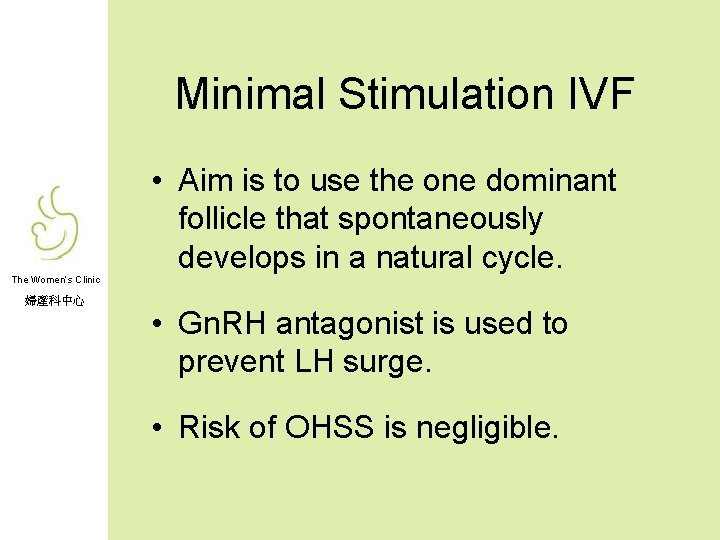 The Women's Clinic
婦產科中心

Minimal Stimulation IVF

• Aim is to use the one dominant follicle that spontaneously develops in a natural cycle.

• GnRH antagonist is used to prevent LH surge.

• Risk of OHSS is negligible.